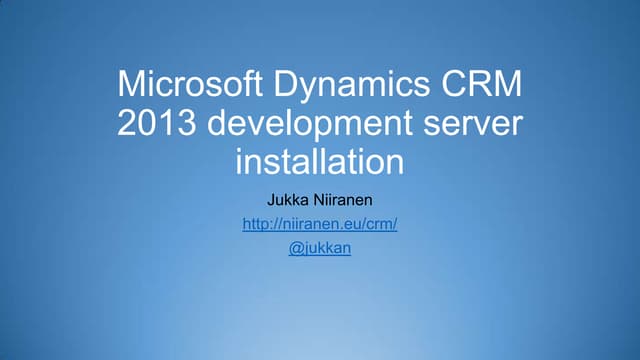 Microsoft Dynamics CRM 2013 development server installation

Jukka Niiranen

http://niiranen.eu/crm/

@jukkan